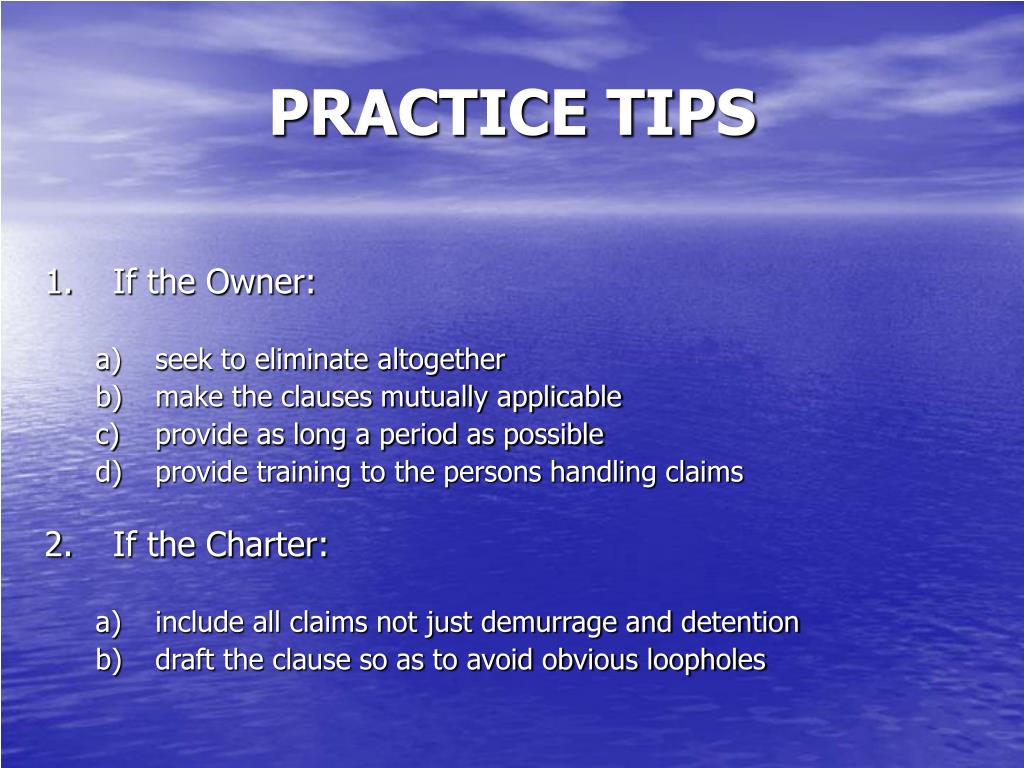 PRACTICE TIPS

1. If the Owner:

a) seek to eliminate altogether
b) make the clauses mutually applicable
c) provide as long a period as possible
d) provide training to the persons handling claims

2. If the Charter:

a) include all claims not just demurrage and detention
b) draft the clause so as to avoid obvious loopholes